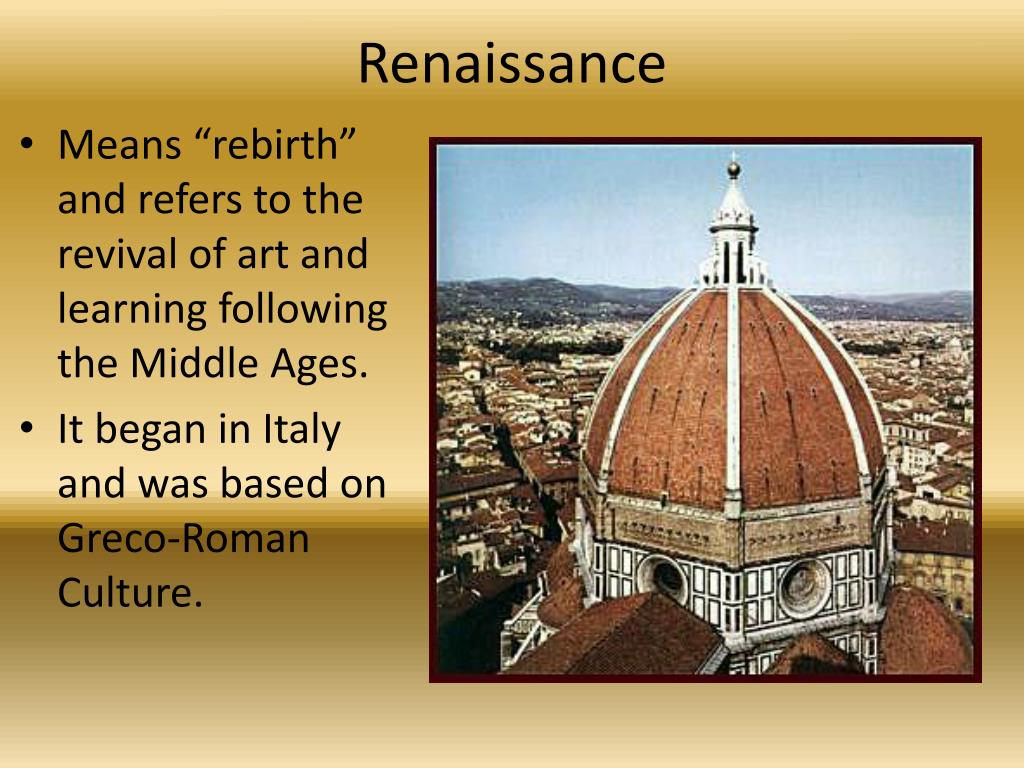 Renaissance

• Means “rebirth” and refers to the revival of art and learning following the Middle Ages.

• It began in Italy and was based on Greco-Roman Culture.